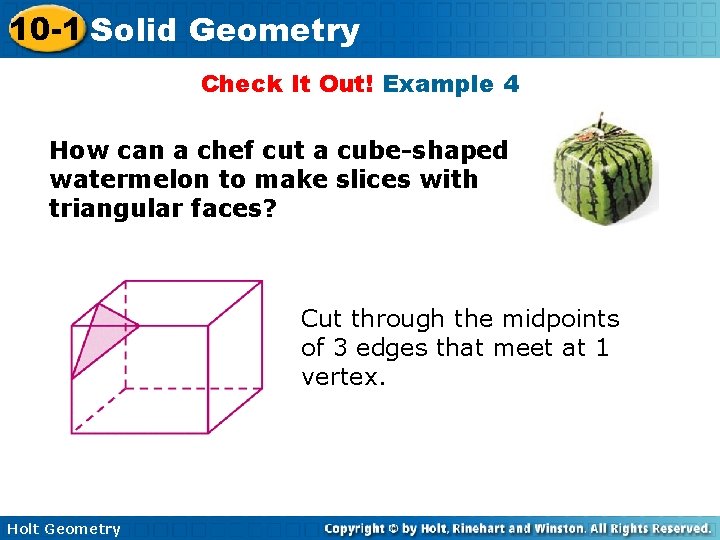 10-1 Solid Geometry

Check It Out! Example 4

How can a chef cut a cube-shaped watermelon to make slices with triangular faces?

Cut through the midpoints of 3 edges that meet at 1 vertex.

Holt Geometry

Copyright © by Holt, Rinehart and Winston. All Rights Reserved.